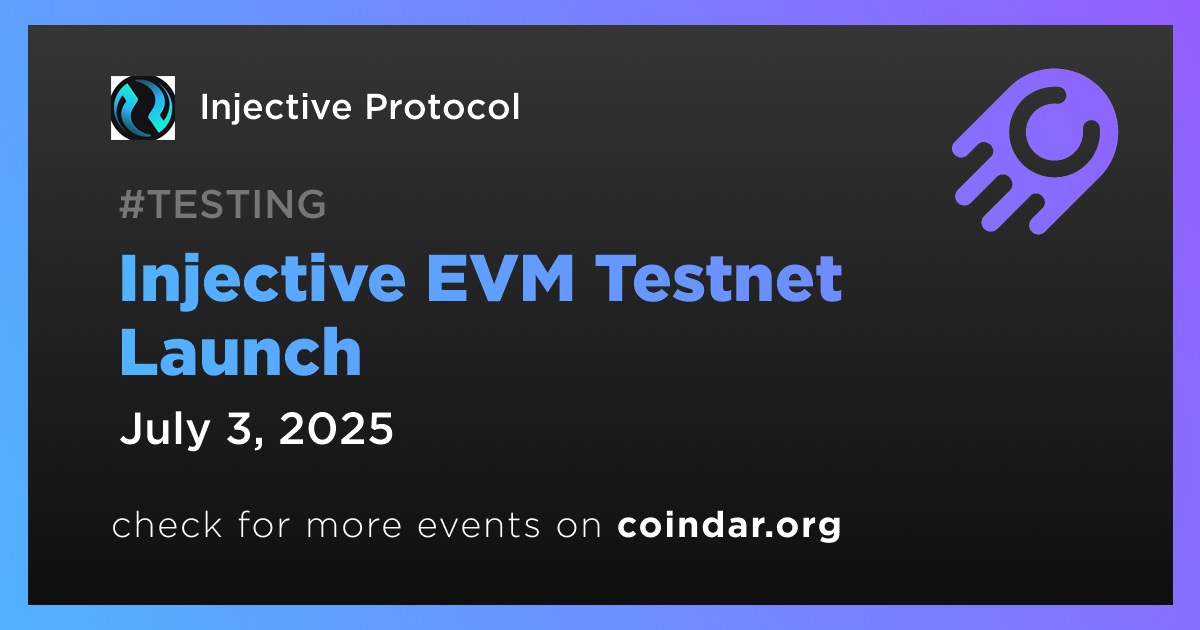 Injective Protocol

#TESTING

Injective EVM Testnet Launch

July 3, 2025

check for more events on coindar.org